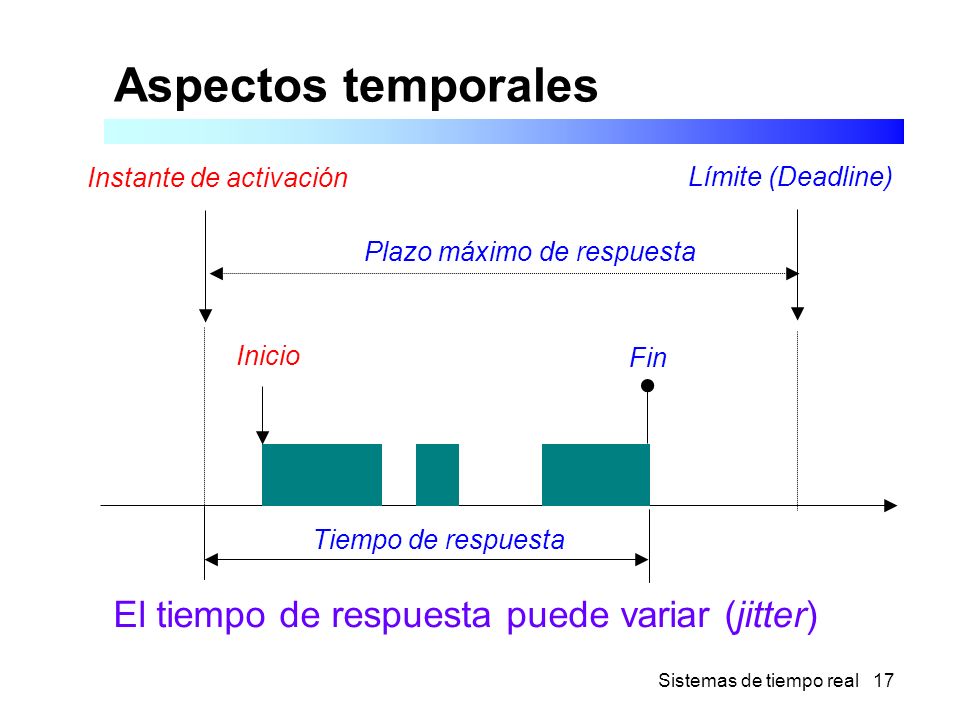 Aspectos temporales

Instante de activación

Límite (Deadline)

Plazo máximo de respuesta

Inicio

Fin

Tiempo de respuesta

El tiempo de respuesta puede variar (jitter)

Sistemas de tiempo real 17